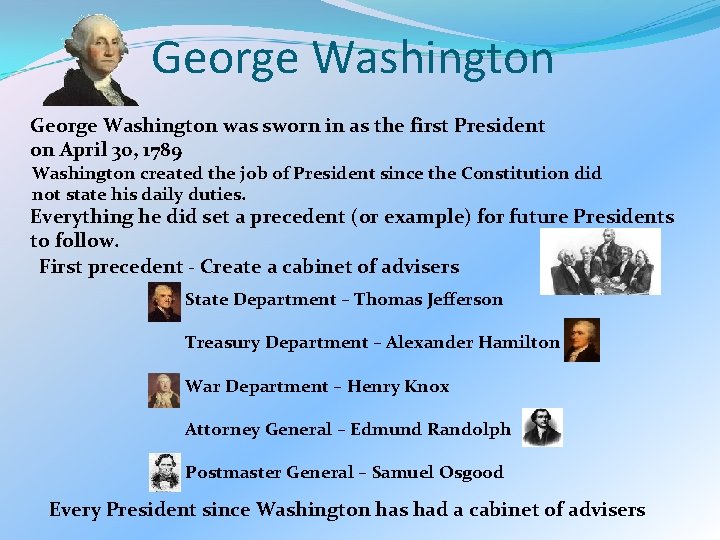 George Washington

George Washington was sworn in as the first President on April 30, 1789

Washington created the job of President since the Constitution did not state his daily duties.

Everything he did set a precedent (or example) for future Presidents to follow.

First precedent - Create a cabinet of advisers

State Department – Thomas Jefferson

Treasury Department – Alexander Hamilton

War Department – Henry Knox

Attorney General – Edmund Randolph

Postmaster General – Samuel Osgood

Every President since Washington has had a cabinet of advisers